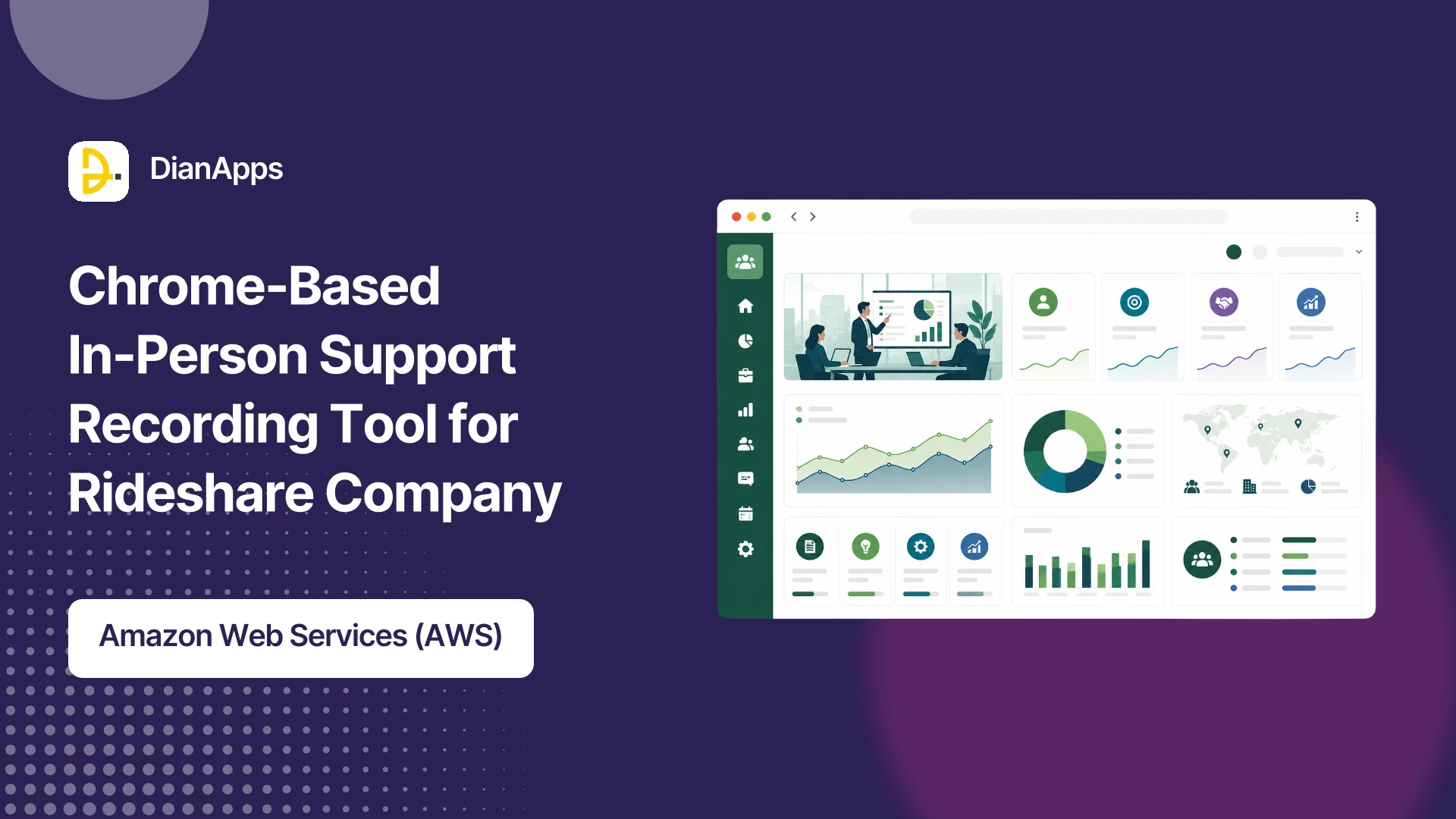 DianApps

Chrome-Based In-Person Support Recording Tool for Rideshare Company

Amazon Web Services (AWS)